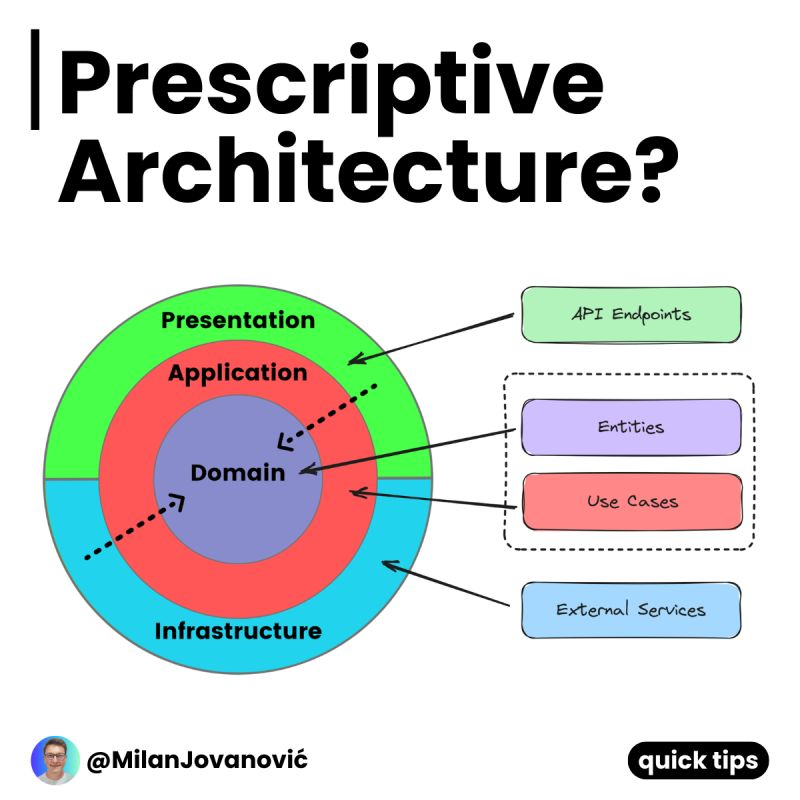 Prescriptive Architecture?

Presentation

Application

Domain

Infrastructure

API Endpoints

Entities

Use Cases

External Services

@MilanJovanović

quick tips